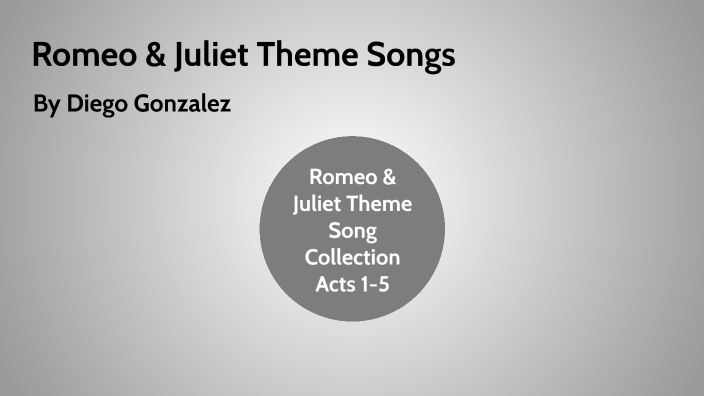 Romeo & Juliet Theme Songs

By Diego Gonzalez

Romeo & Juliet Theme Song Collection Acts 1-5